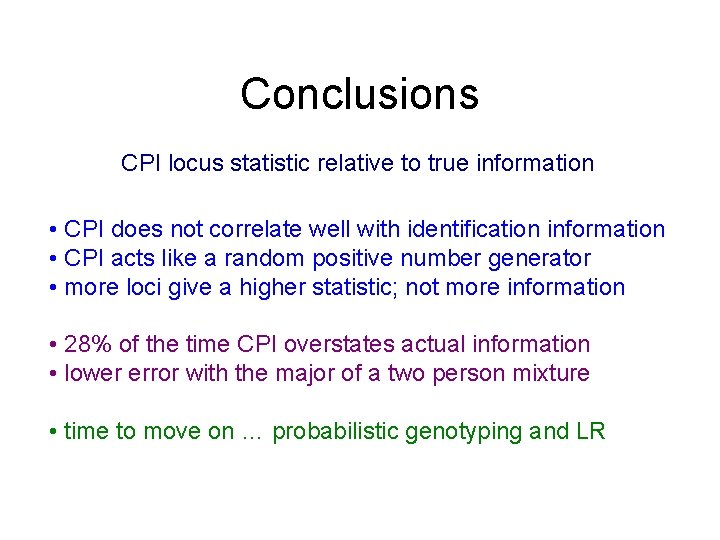 Conclusions

CPI locus statistic relative to true information

• CPI does not correlate well with identification information
• CPI acts like a random positive number generator
• more loci give a higher statistic; not more information

• 28% of the time CPI overstates actual information
• lower error with the major of a two person mixture

• time to move on … probabilistic genotyping and LR